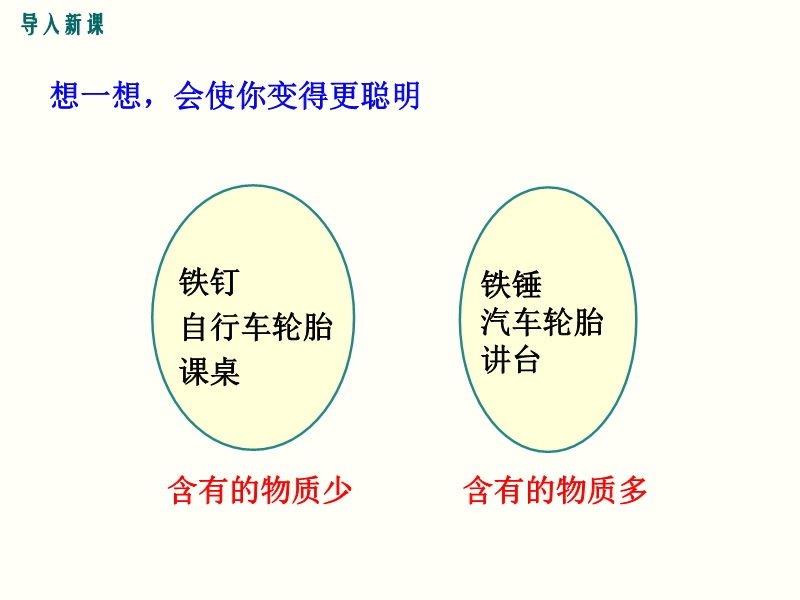 导入新课

想一想，会使你变得更聪明

铁钉
自行车轮胎
课桌

铁锤
汽车轮胎
讲台

含有的物质少

含有的物质多